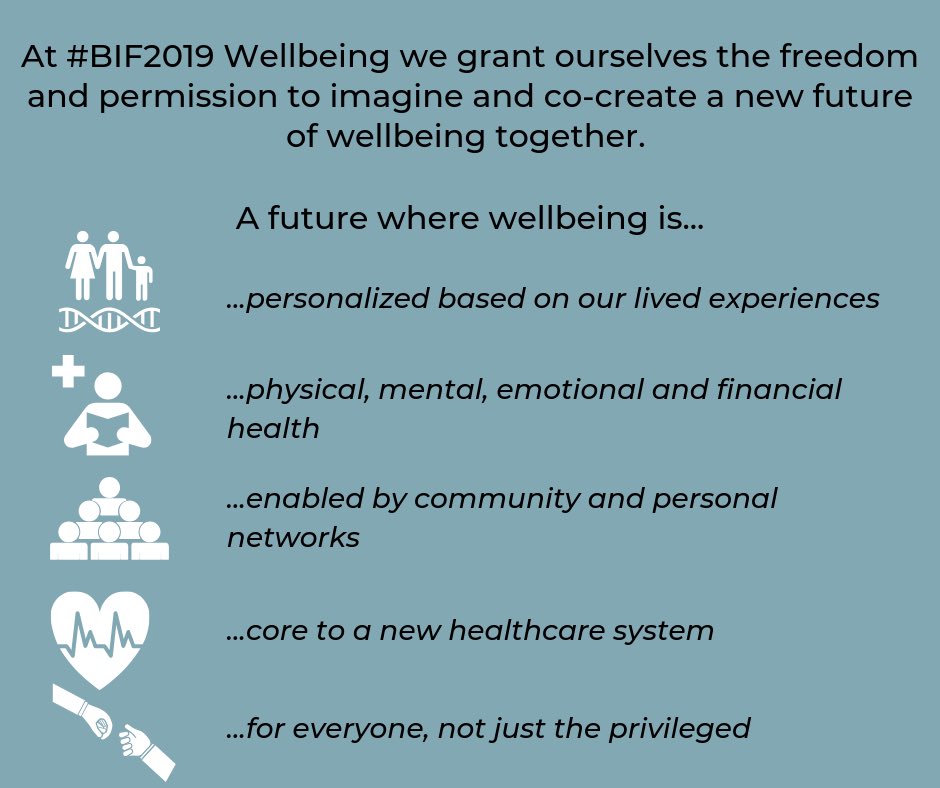 At #BIF2019 Wellbeing we grant ourselves the freedom and permission to imagine and co-create a new future of wellbeing together.

A future where wellbeing is...

...personalized based on our lived experiences

...physical, mental, emotional and financial health

...enabled by community and personal networks

...core to a new healthcare system

...for everyone, not just the privileged